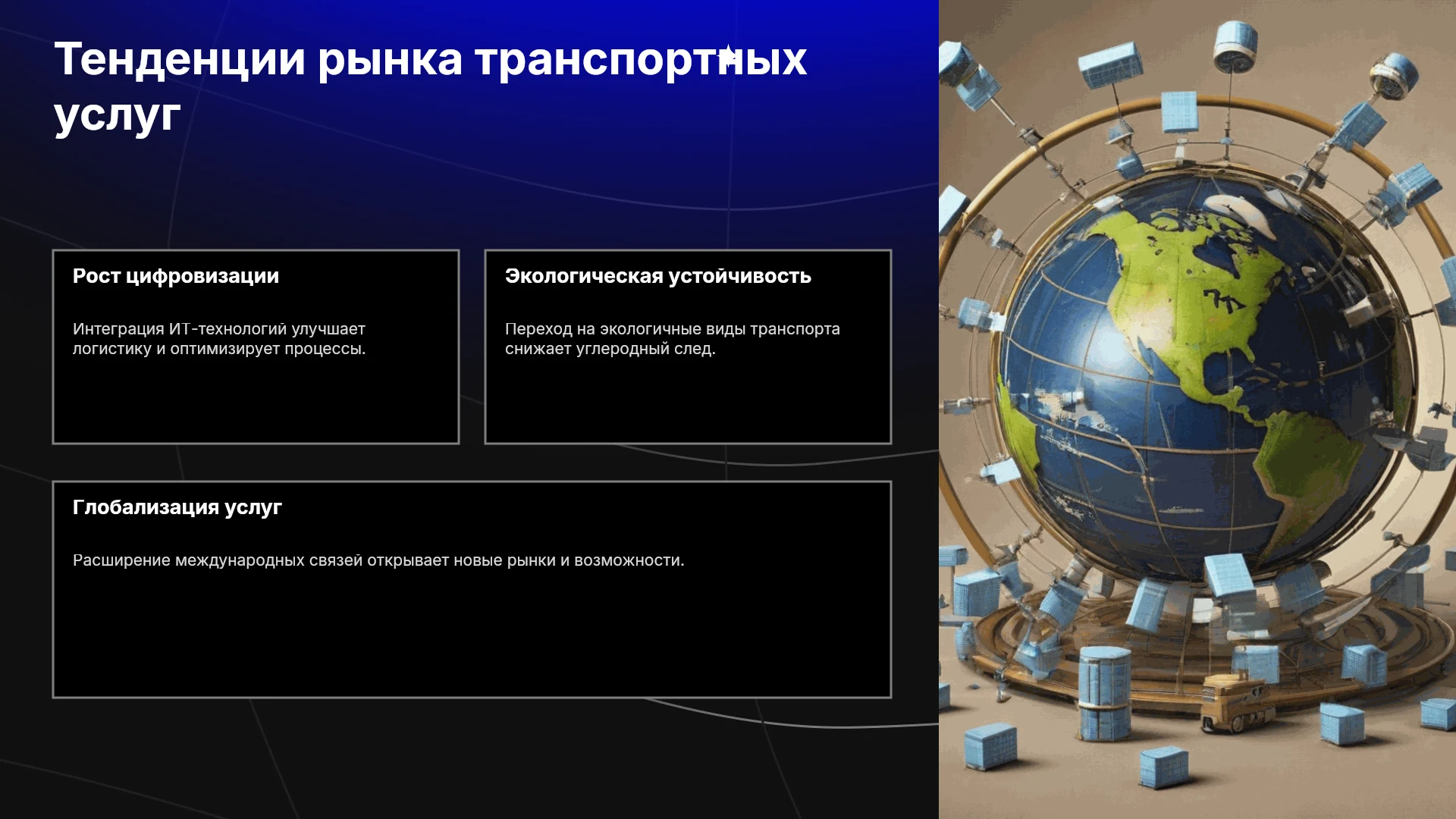 Тенденции рынка транспортных услуг

Рост цифровизации

Интеграция ИТ-технологий улучшает логистику и оптимизирует процессы.

Экологическая устойчивость

Переход на экологичные виды транспорта снижает углеродный след.

Глобализация услуг

Расширение международных связей открывает новые рынки и возможности.